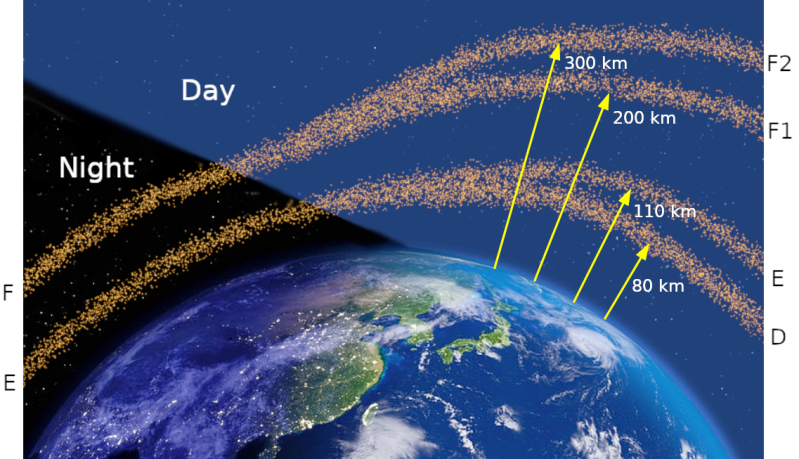 Day

Night

300 km

200 km

110 km

80 km

F2

F1

E

D

F

E